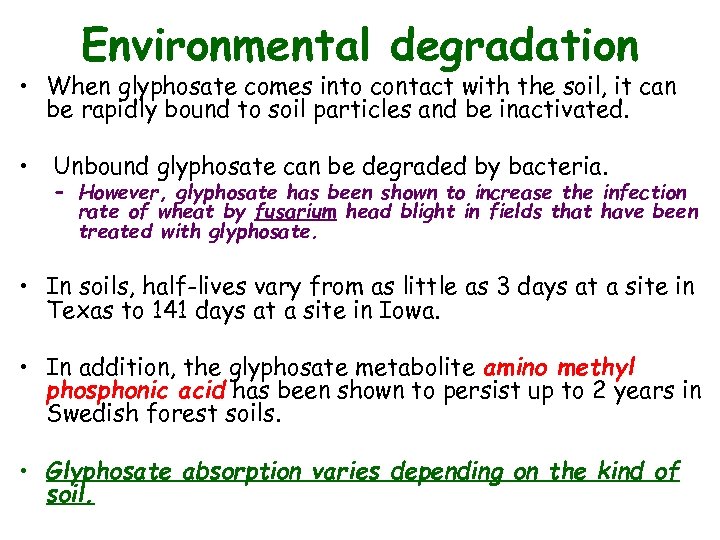 Environmental degradation

• When glyphosate comes into contact with the soil, it can be rapidly bound to soil particles and be inactivated.

• Unbound glyphosate can be degraded by bacteria.
– However, glyphosate has been shown to increase the infection rate of wheat by fusarium head blight in fields that have been treated with glyphosate.

• In soils, half-lives vary from as little as 3 days at a site in Texas to 141 days at a site in Iowa.

• In addition, the glyphosate metabolite amino methyl phosphonic acid has been shown to persist up to 2 years in Swedish forest soils.

• Glyphosate absorption varies depending on the kind of soil.